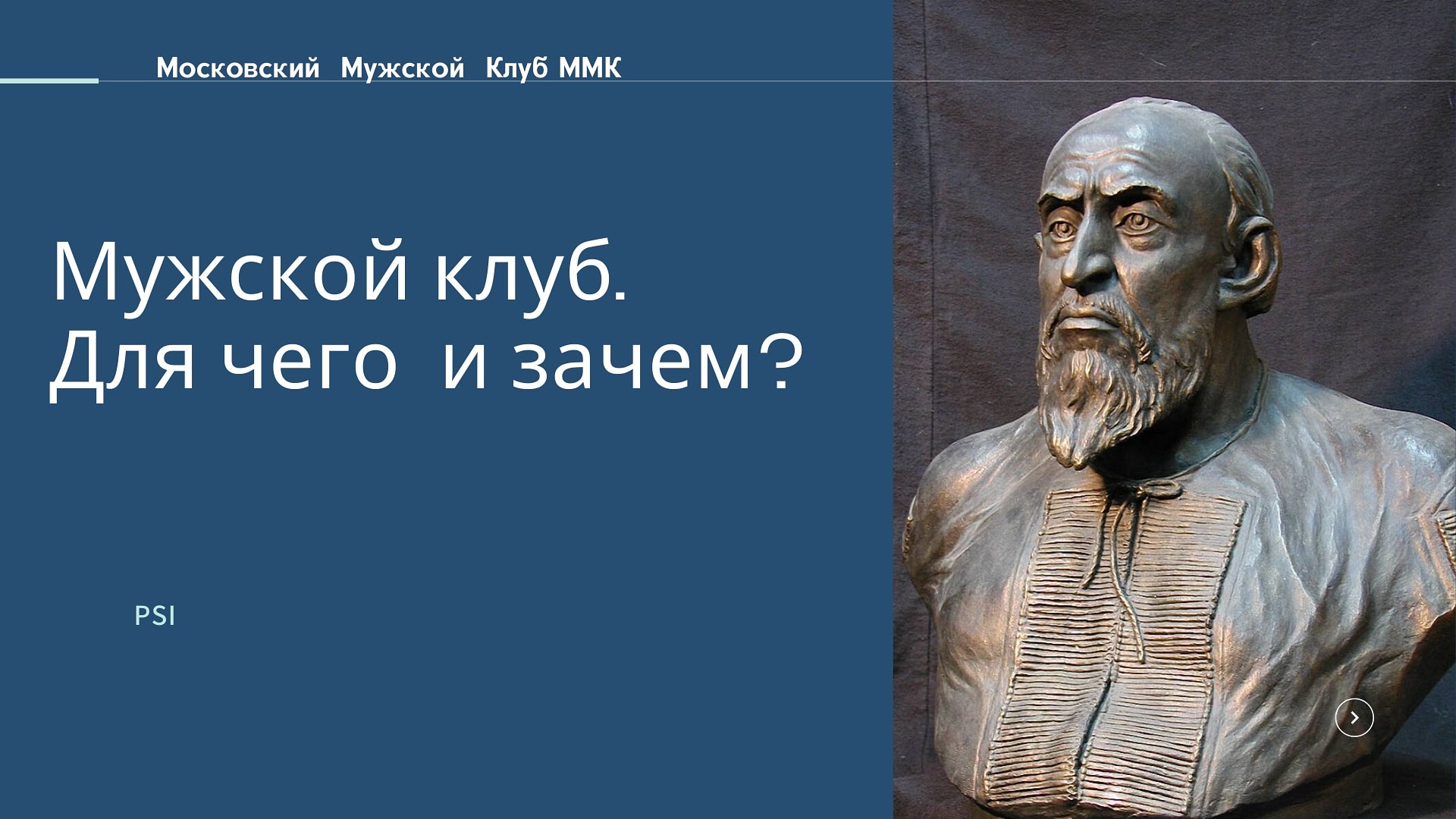 Московский Мужской Клуб ММК

Мужской клуб.
Для чего и зачем?

PSI